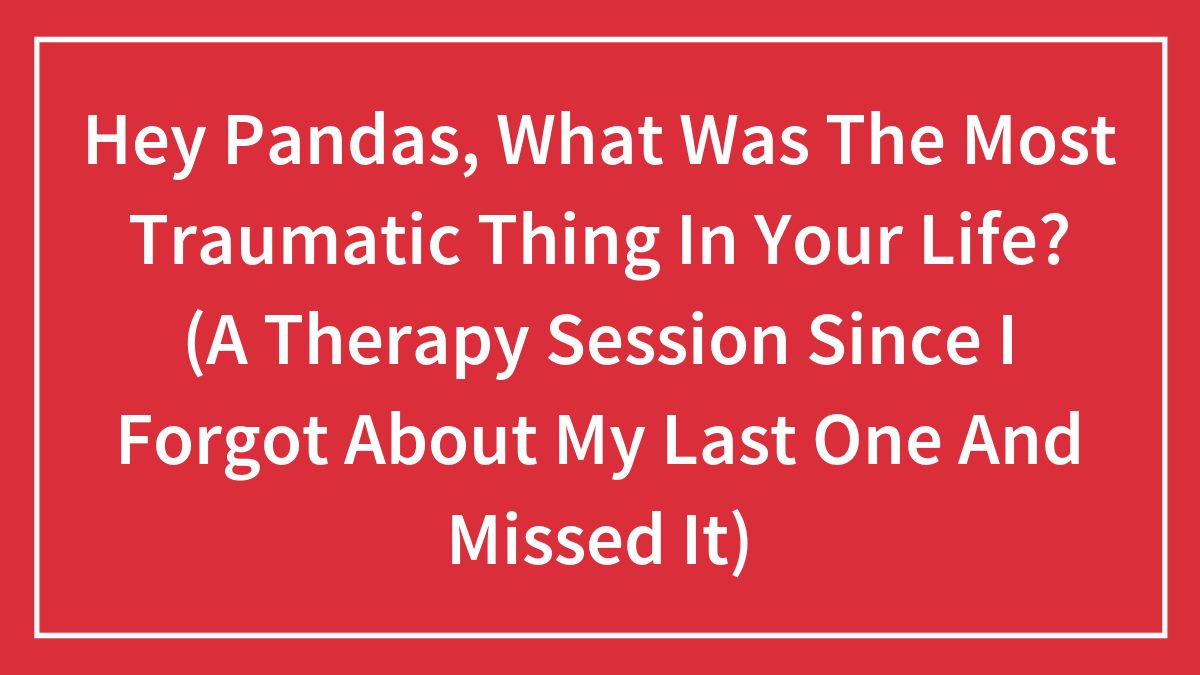 Hey Pandas, What Was The Most Traumatic Thing In Your Life? (A Therapy Session Since I Forgot About My Last One And Missed It)